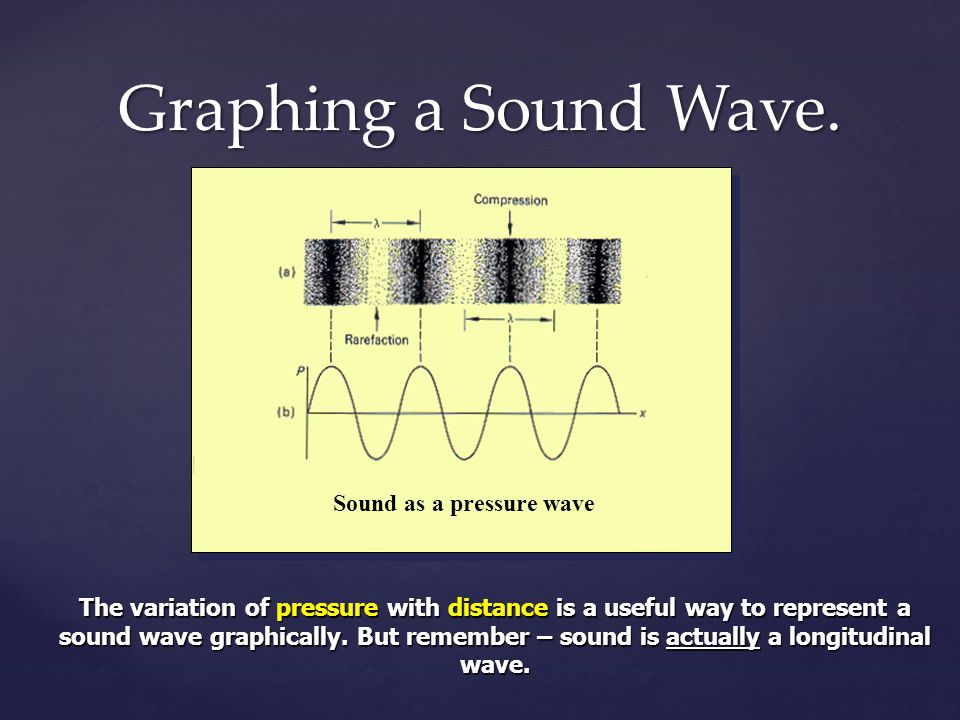 Graphing a Sound Wave.

Compression

$\lambda$

(a)

Rarefaction

$\lambda$

P

(b)

x

Sound as a pressure wave

The variation of pressure with distance is a useful way to represent a sound wave graphically. But remember – sound is actually a longitudinal wave.